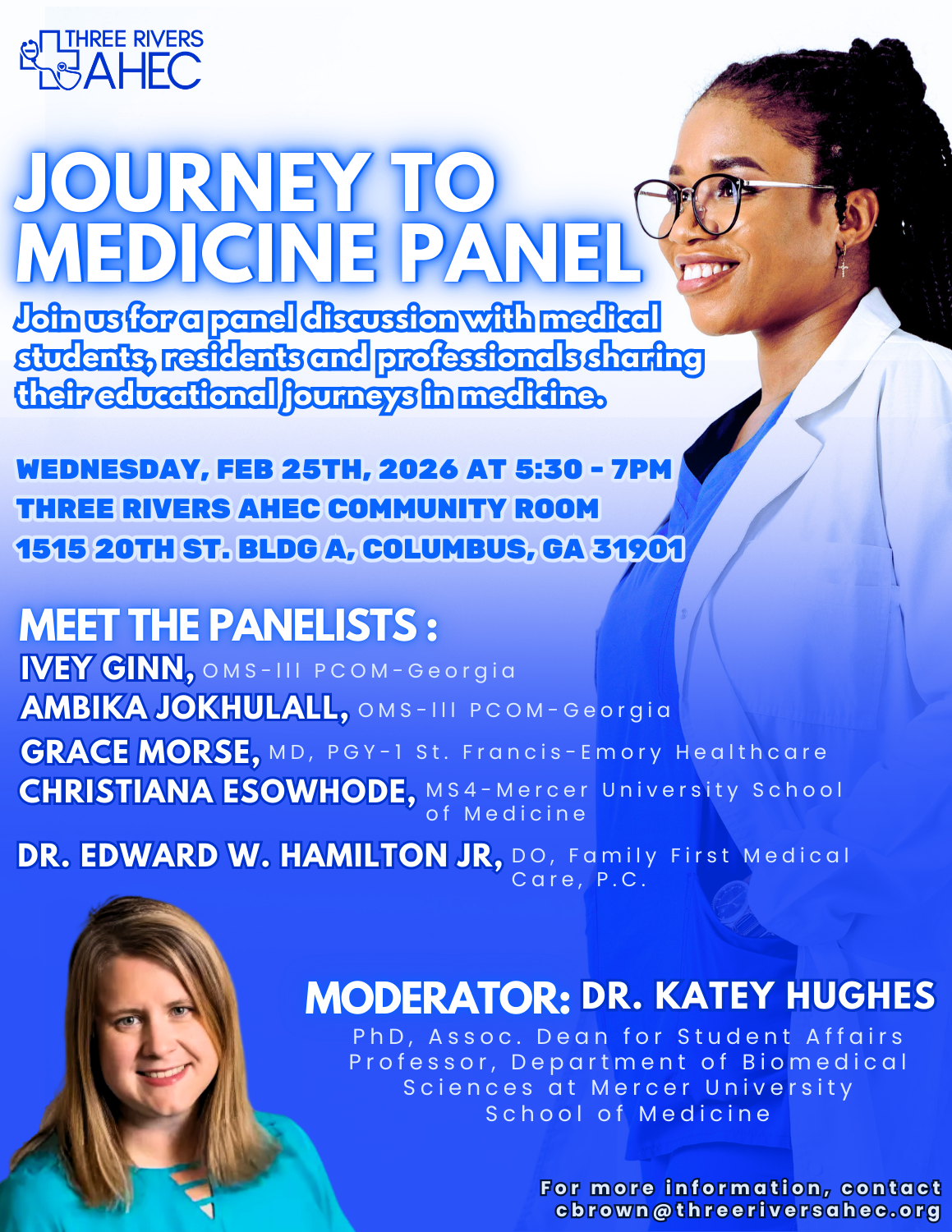 THREE RIVERS AHEC

JOURNEY TO MEDICINE PANEL

Join us for a panel discussion with medical students, residents and professionals sharing their educational journeys in medicine.

WEDNESDAY, FEB 25TH, 2026 AT 5:30 - 7PM
THREE RIVERS AHEC COMMUNITY ROOM
1515 20TH ST. BLDG A, COLUMBUS, GA 31901

MEET THE PANELISTS :
IVEY GINN, OMS-III PCOM-Georgia
AMBIKA JOKHULALL, OMS-III PCOM-Georgia
GRACE MORSE, MD, PGY-1 St. Francis-Emory Healthcare
CHRISTIANA ESOWHODE, MS4-Mercer University School of Medicine
DR. EDWARD W. HAMILTON JR, DO, Family First Medical Care, P.C.

MODERATOR: DR. KATEY HUGHES
PhD, Assoc. Dean for Student Affairs Professor, Department of Biomedical Sciences at Mercer University School of Medicine

For more information, contact cbrown@threeriversahec.org